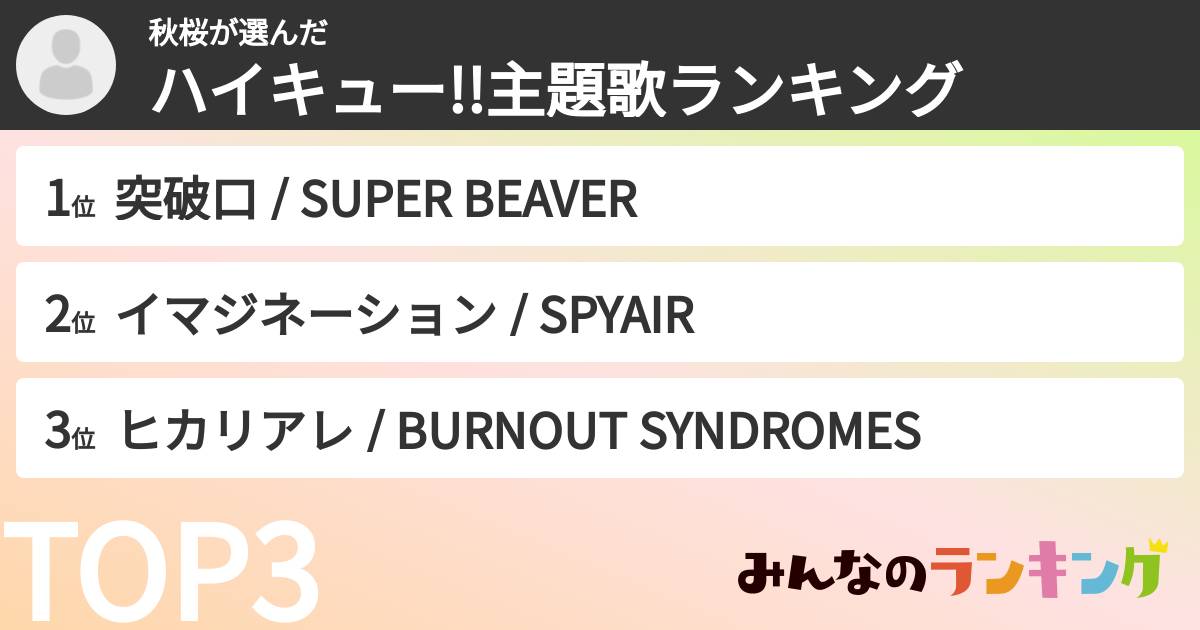 秋桜が選んだ
ハイキュー!!主題歌ランキング

1位 突破口 / SUPER BEAVER

2位 イマジネーション / SPYAIR

3位 ヒカリアレ / BURNOUT SYNDROMES

TOP3

みんなのランキング